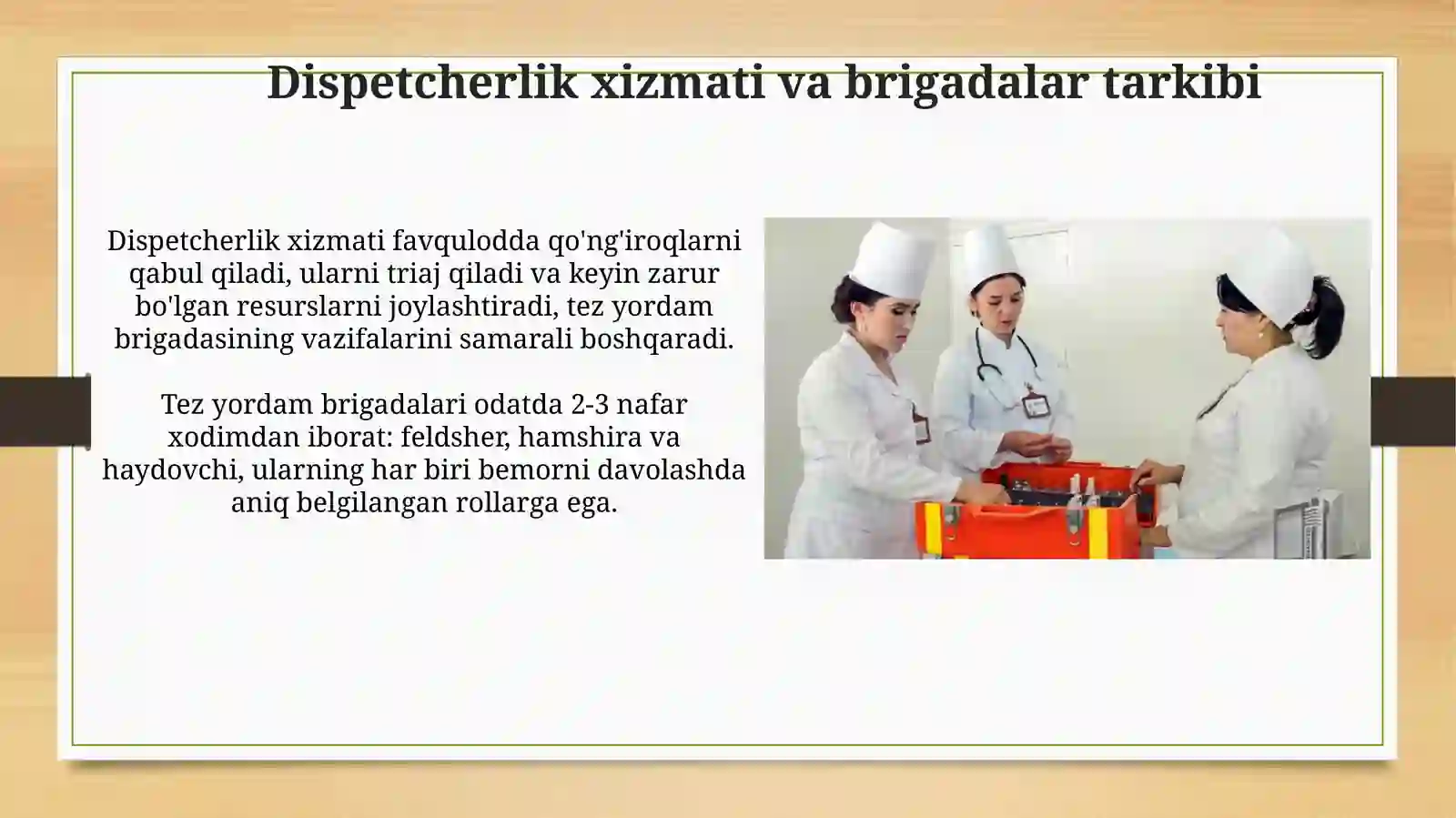 Dispetcherlik xizmati va brigadalar tarkibi

Dispetcherlik xizmati favqulodda qo'ng'iroqlarni qabul qiladi, ularni triaj qiladi va keyin zarur bo'lgan resurslarni joylashtiradi, tez yordam brigadasining vazifalarini samarali boshqaradi.

Tez yordam brigadalari odatda 2-3 nafar xodimdan iborat: feldsher, hamshira va haydovchi, ularning har biri bemorni davolashda aniq belgilangan rollarga ega.